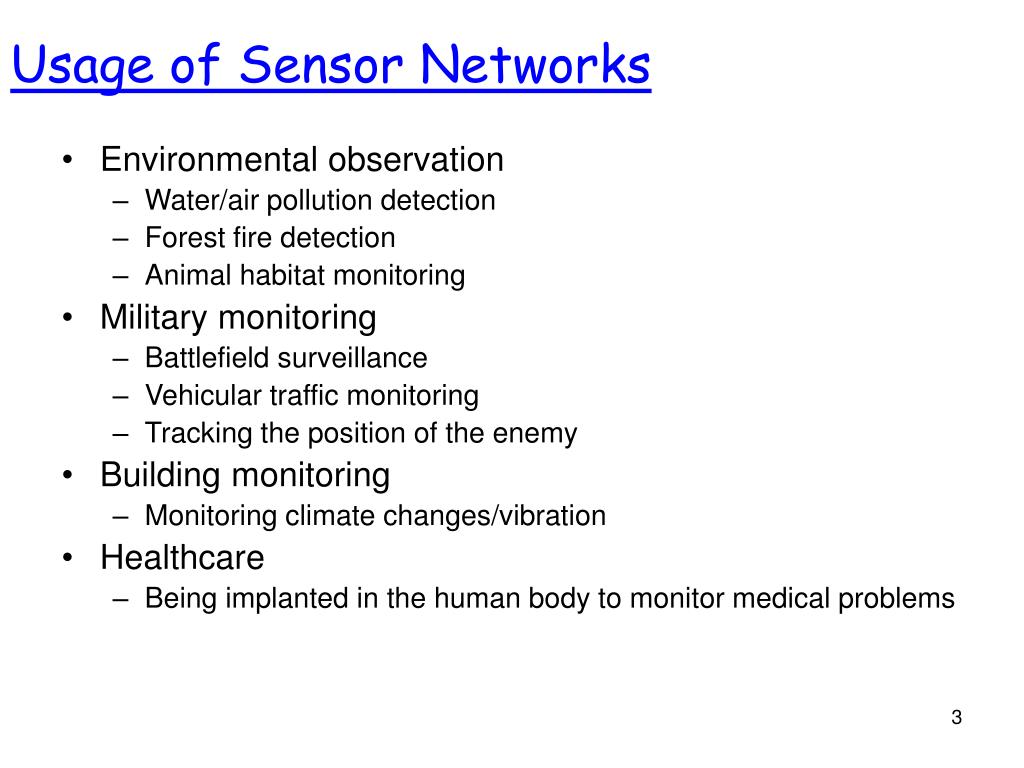 Usage of Sensor Networks

• Environmental observation
  – Water/air pollution detection
  – Forest fire detection
  – Animal habitat monitoring
• Military monitoring
  – Battlefield surveillance
  – Vehicular traffic monitoring
  – Tracking the position of the enemy
• Building monitoring
  – Monitoring climate changes/vibration
• Healthcare
  – Being implanted in the human body to monitor medical problems

3